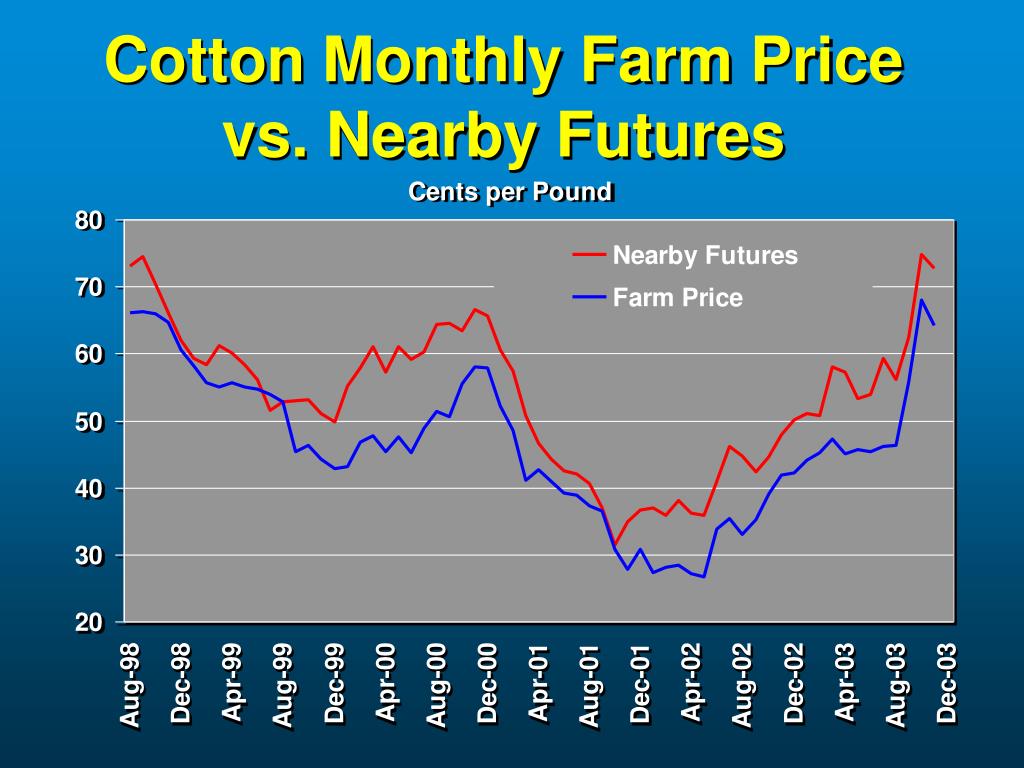 Cotton Monthly Farm Price vs. Nearby Futures

Cents per Pound

80
70
60
50
40
30
20

Nearby Futures
Farm Price

Aug-98
Dec-98
Apr-99
Aug-99
Dec-99
Apr-00
Aug-00
Dec-00
Apr-01
Aug-01
Dec-01
Apr-02
Aug-02
Dec-02
Apr-03
Aug-03
Dec-03